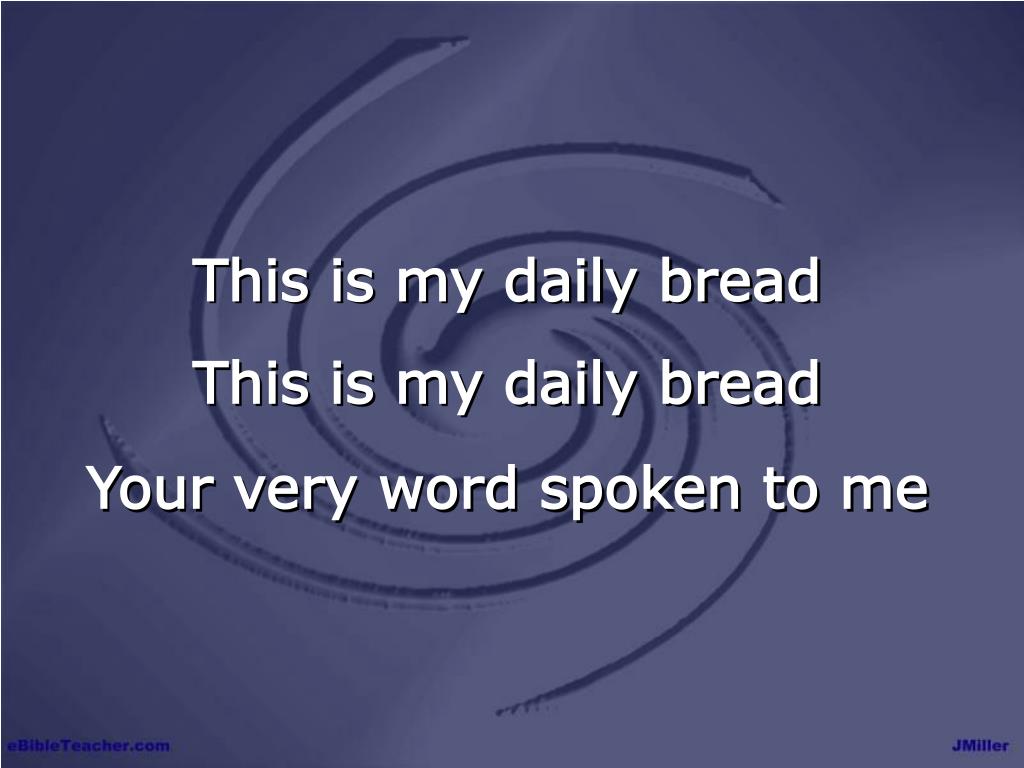 This is my daily bread
This is my daily bread
Your very word spoken to me

eBibleTeacher.com

JMiller